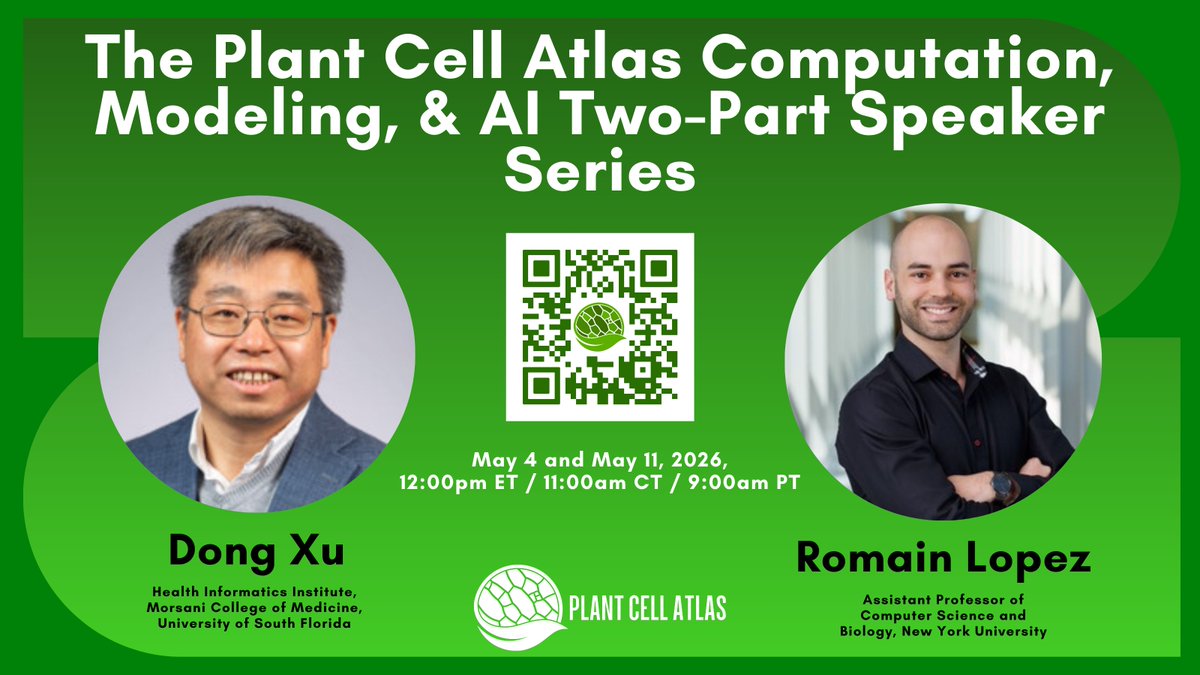 The Plant Cell Atlas Computation, Modeling, & AI Two-Part Speaker Series

May 4 and May 11, 2026,
12:00pm ET / 11:00am CT / 9:00am PT

Dong Xu

Health Informatics Institute, Morsani College of Medicine, University of South Florida

PLANT CELL ATLAS

Romain Lopez

Assistant Professor of Computer Science and Biology, New York University